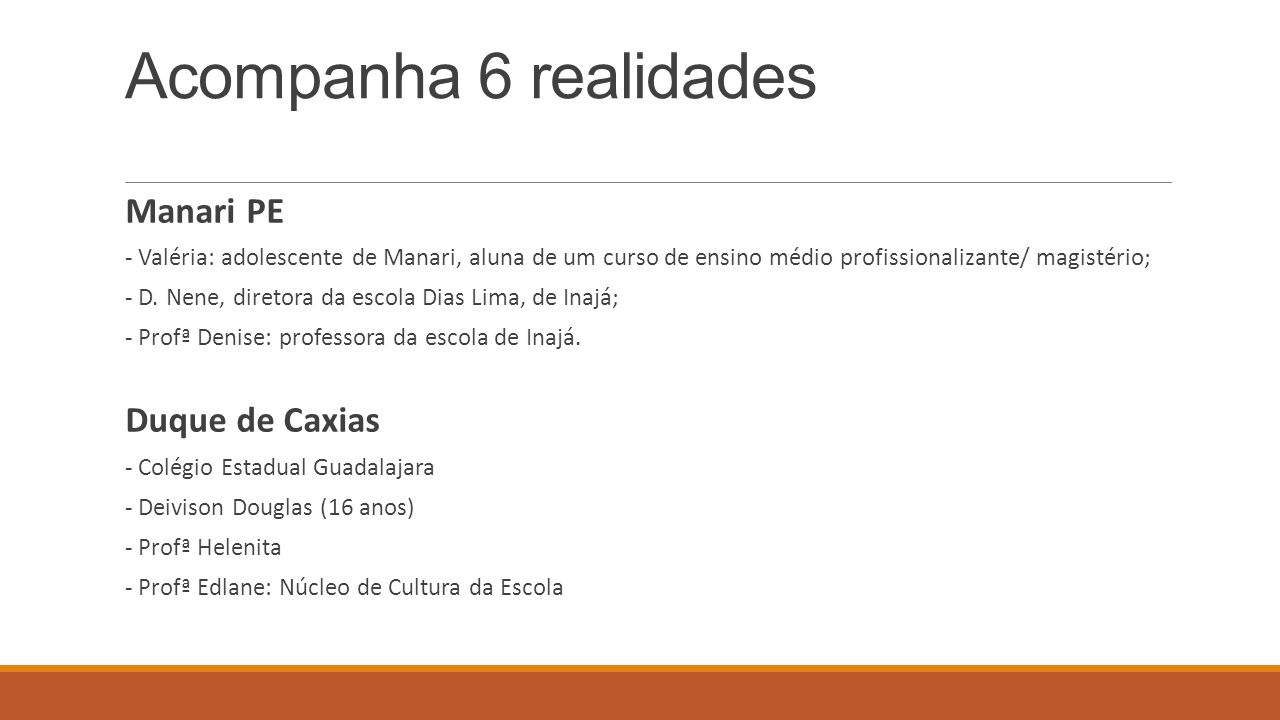 Acompanha 6 realidades

Manari PE

- Valéria: adolescente de Manari, aluna de um curso de ensino médio profissionalizante/ magistério;

- D. Nene, diretora da escola Dias Lima, de Inajá;

- Profª Denise: professora da escola de Inajá.

Duque de Caxias

- Colégio Estadual Guadalajara

- Deivison Douglas (16 anos)

- Profª Helenita

- Profª Edlane: Núcleo de Cultura da Escola